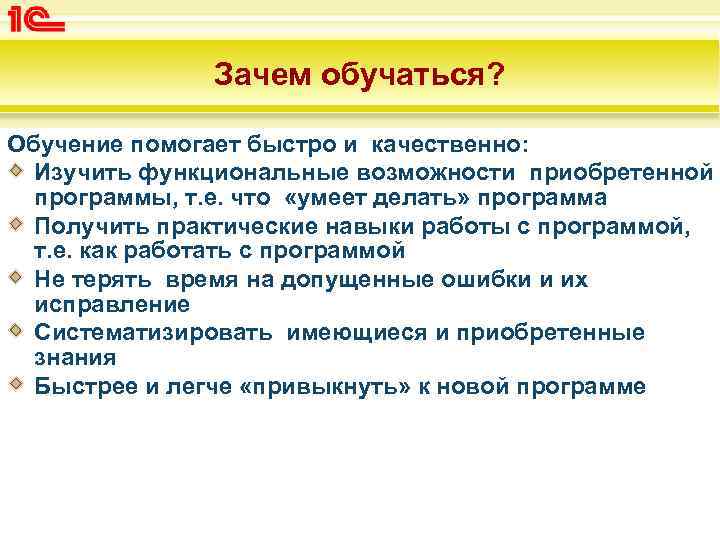 1С

Зачем обучаться?

Обучение помогает быстро и качественно:
Изучить функциональные возможности приобретенной программы, т.е. что «умеет делать» программа
Получить практические навыки работы с программой, т.е. как работать с программой
Не терять время на допущенные ошибки и их исправление
Систематизировать имеющиеся и приобретенные знания
Быстрее и легче «привыкнуть» к новой программе